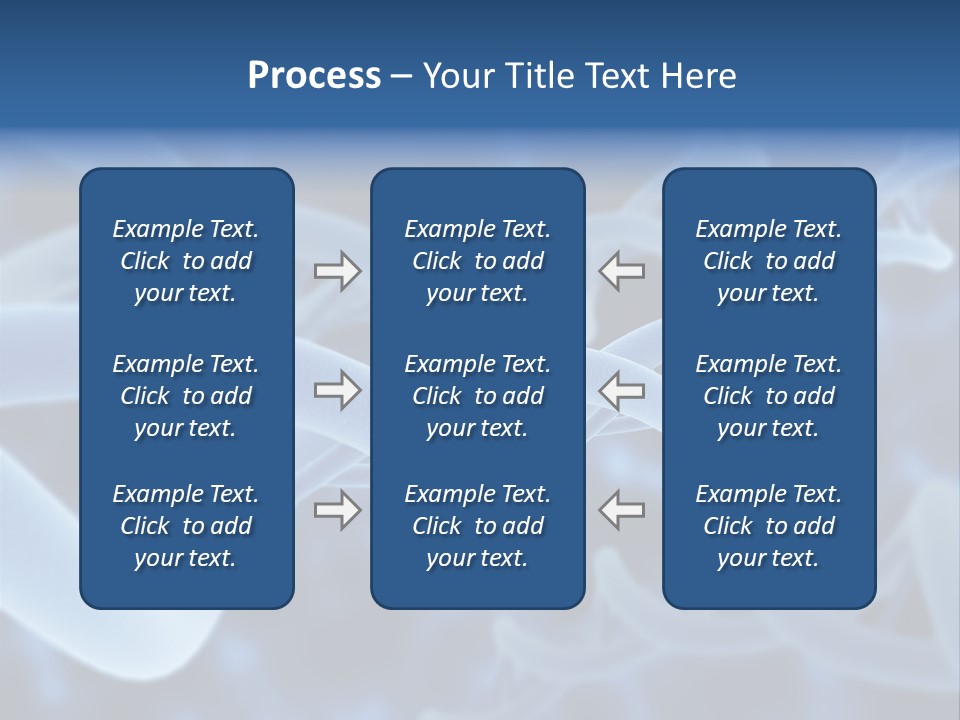 Process – Your Title Text Here

Example Text. Click to add your text.

Example Text. Click to add your text.

Example Text. Click to add your text.

Example Text. Click to add your text.

Example Text. Click to add your text.

Example Text. Click to add your text.

Example Text. Click to add your text.

Example Text. Click to add your text.

Example Text. Click to add your text.